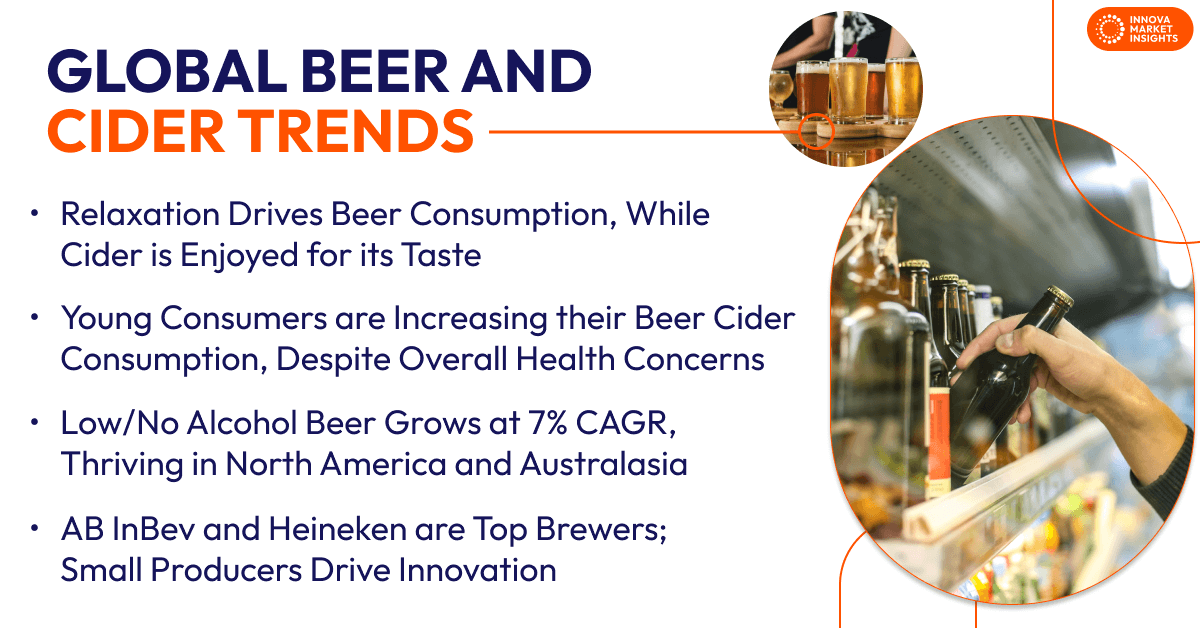 INNOVA MARKET INSIGHTS

GLOBAL BEER AND CIDER TRENDS

• Relaxation Drives Beer Consumption, While Cider is Enjoyed for its Taste

• Young Consumers are Increasing their Beer Cider Consumption, Despite Overall Health Concerns

• Low/No Alcohol Beer Grows at 7% CAGR, Thriving in North America and Australasia

• AB InBev and Heineken are Top Brewers; Small Producers Drive Innovation